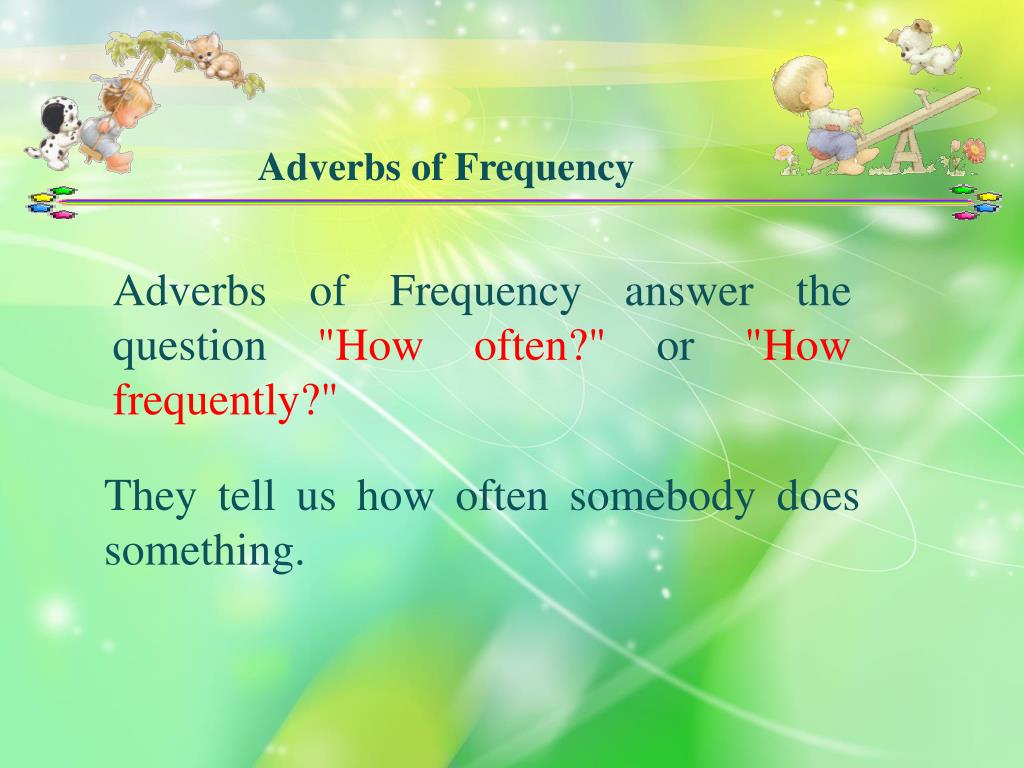 Adverbs of Frequency

Adverbs of Frequency answer the question "How often?" or "How frequently?"

They tell us how often somebody does something.